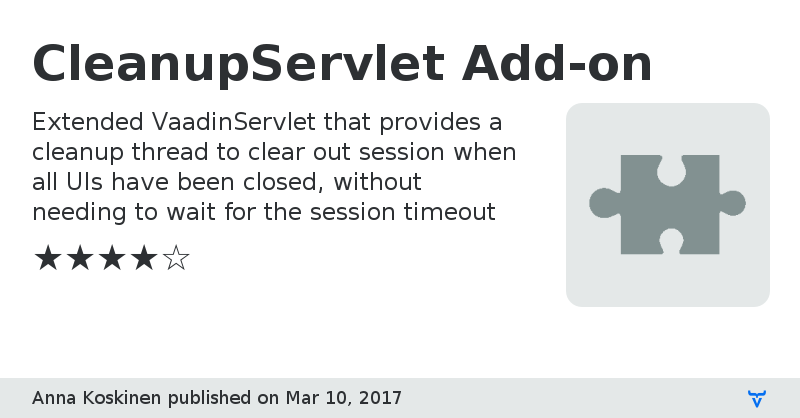 CleanupServlet Add-on

Extended VaadinServlet that provides a cleanup thread to clear out session when all UIs have been closed, without needing to wait for the session timeout

★★★★☆

Anna Koskinen published on Mar 10, 2017